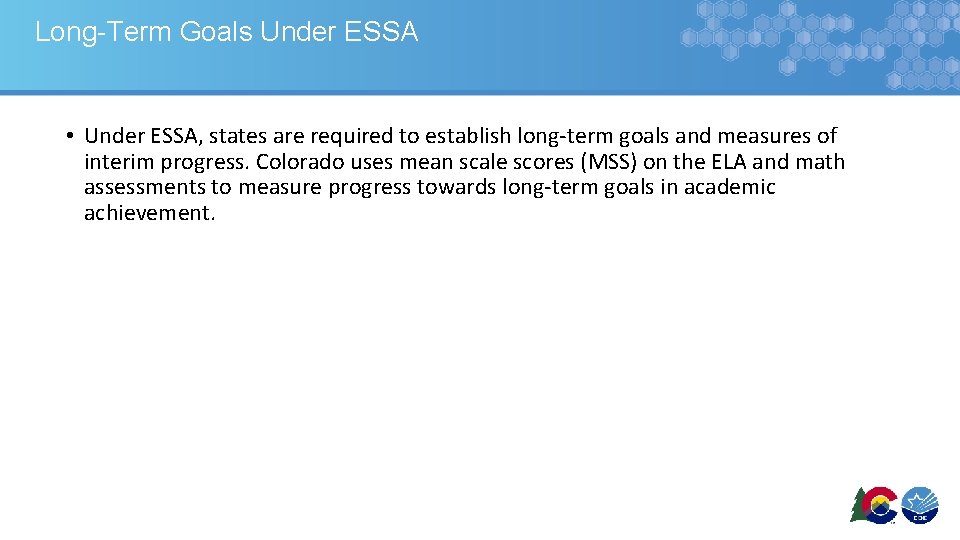 Long-Term Goals Under ESSA

• Under ESSA, states are required to establish long-term goals and measures of interim progress. Colorado uses mean scale scores (MSS) on the ELA and math assessments to measure progress towards long-term goals in academic achievement.

CDE